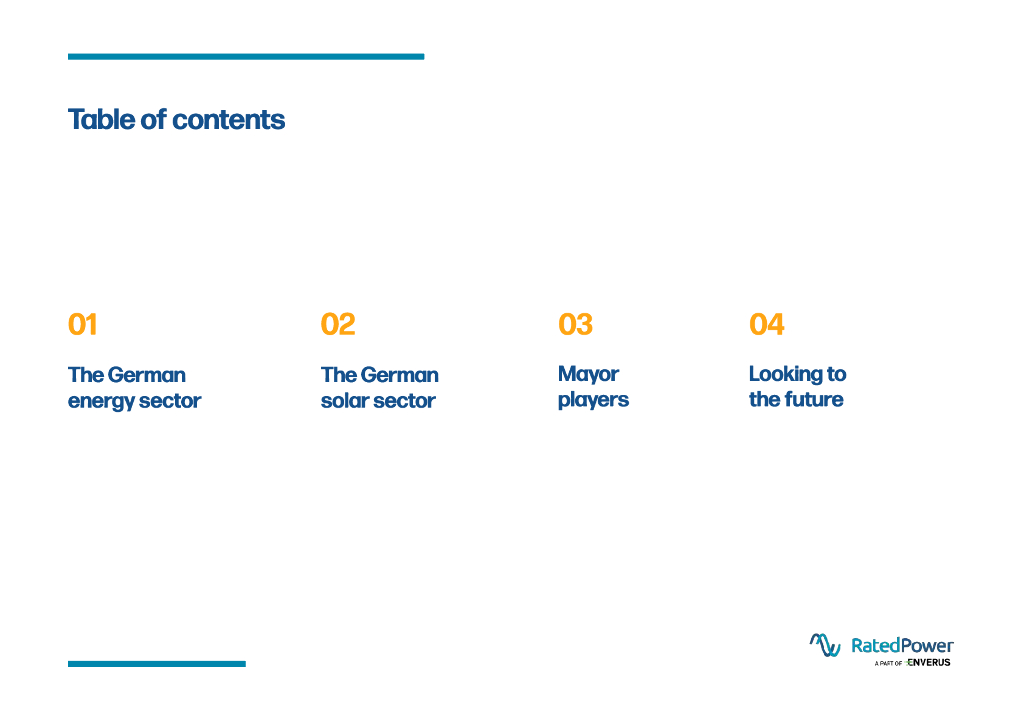 Table of contents

01

The German energy sector

02

The German solar sector

03

Mayor players

04

Looking to the future

RatedPower
A PART OF ENVERUS